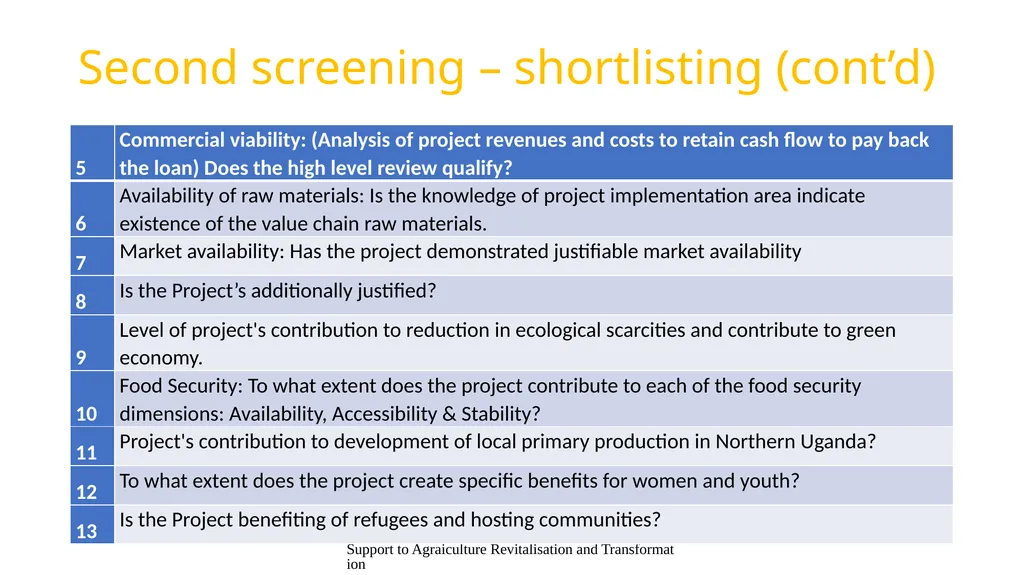 Second screening – shortlisting (cont’d)

| 5 | Commercial viability: (Analysis of project revenues and costs to retain cash flow to pay back the loan) Does the high level review qualify? |
|---|---|
| 6 | Availability of raw materials: Is the knowledge of project implementation area indicate existence of the value chain raw materials. |
| 7 | Market availability: Has the project demonstrated justifiable market availability |
| 8 | Is the Project’s additionally justified? |
| 9 | Level of project's contribution to reduction in ecological scarcities and contribute to green economy. |
| 10 | Food Security: To what extent does the project contribute to each of the food security dimensions: Availability, Accessibility & Stability? |
| 11 | Project's contribution to development of local primary production in Northern Uganda? |
| 12 | To what extent does the project create specific benefits for women and youth? |
| 13 | Is the Project benefiting of refugees and hosting communities? |

Support to Agraiculture Revitalisation and Transformation